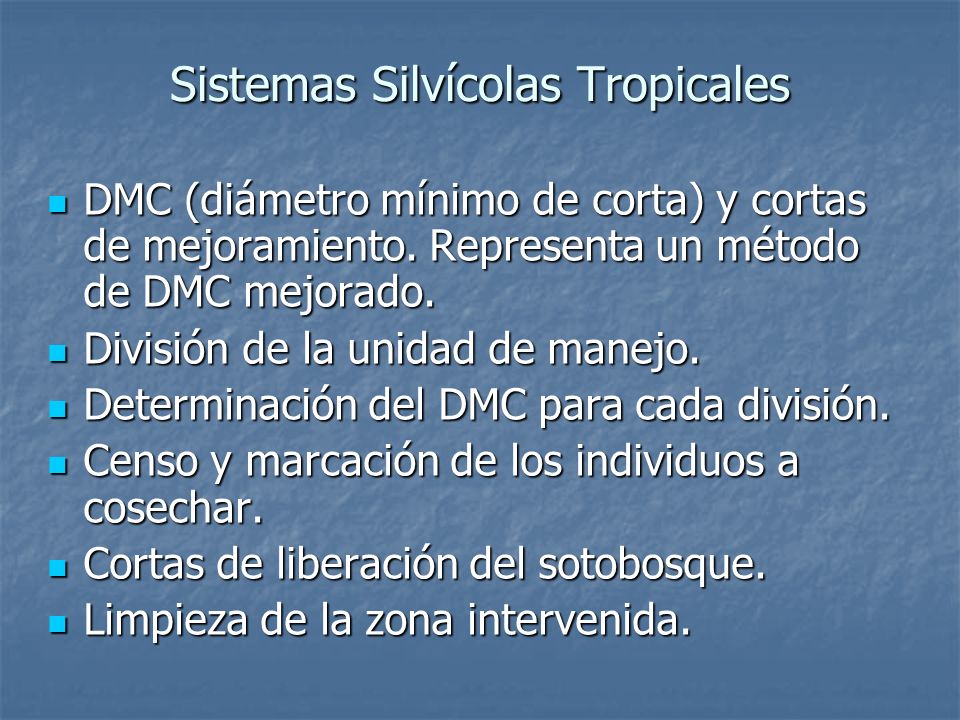 Sistemas Silvícolas Tropicales

- DMC (diámetro mínimo de corta) y cortas de mejoramiento. Representa un método de DMC mejorado.
- División de la unidad de manejo.
- Determinación del DMC para cada división.
- Censo y marcación de los individuos a cosechar.
- Cortas de liberación del sotobosque.
- Limpieza de la zona intervenida.